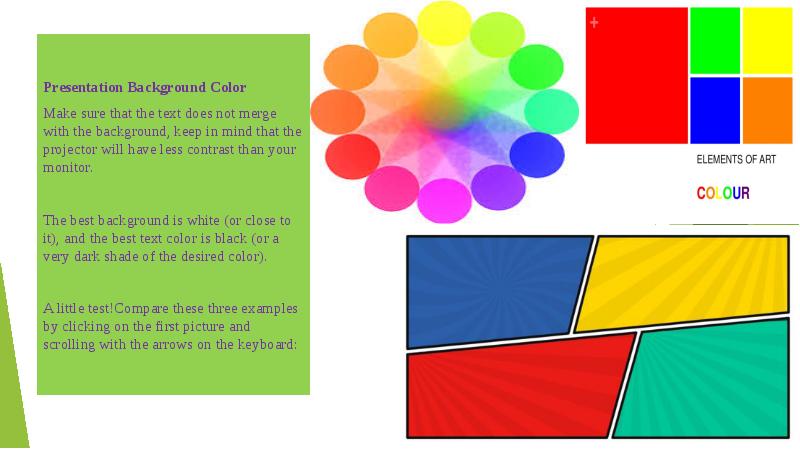 Presentation Background Color

Make sure that the text does not merge with the background, keep in mind that the projector will have less contrast than your monitor.

The best background is white (or close to it), and the best text color is black (or a very dark shade of the desired color).

A little test!Compare these three examples by clicking on the first picture and scrolling with the arrows on the keyboard:

ELEMENTS OF ART

COLOUR